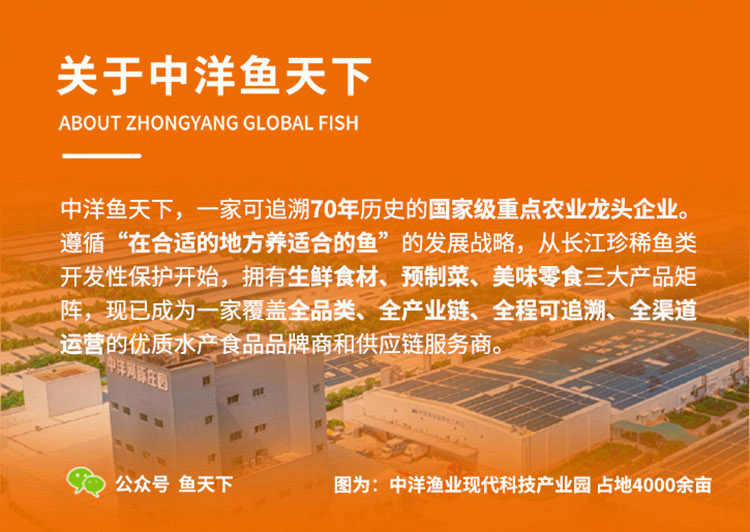 关于中洋鱼天下

ABOUT ZHONGYANG GLOBAL FISH

中洋鱼天下，一家可追溯70年历史的国家级重点农业龙头企业。遵循“在合适的地方养适合的鱼”的发展战略，从长江珍稀鱼类开发性保护开始，拥有生鲜食材、预制菜、美味零食三大产品矩阵，现已成为一家覆盖全品类、全产业链、全程可追溯、全渠道运营的优质水产食品品牌商和供应链服务商。

中洋河豚庄园

公众号 鱼天下

图为：中洋渔业现代科技产业园 占地4000余亩